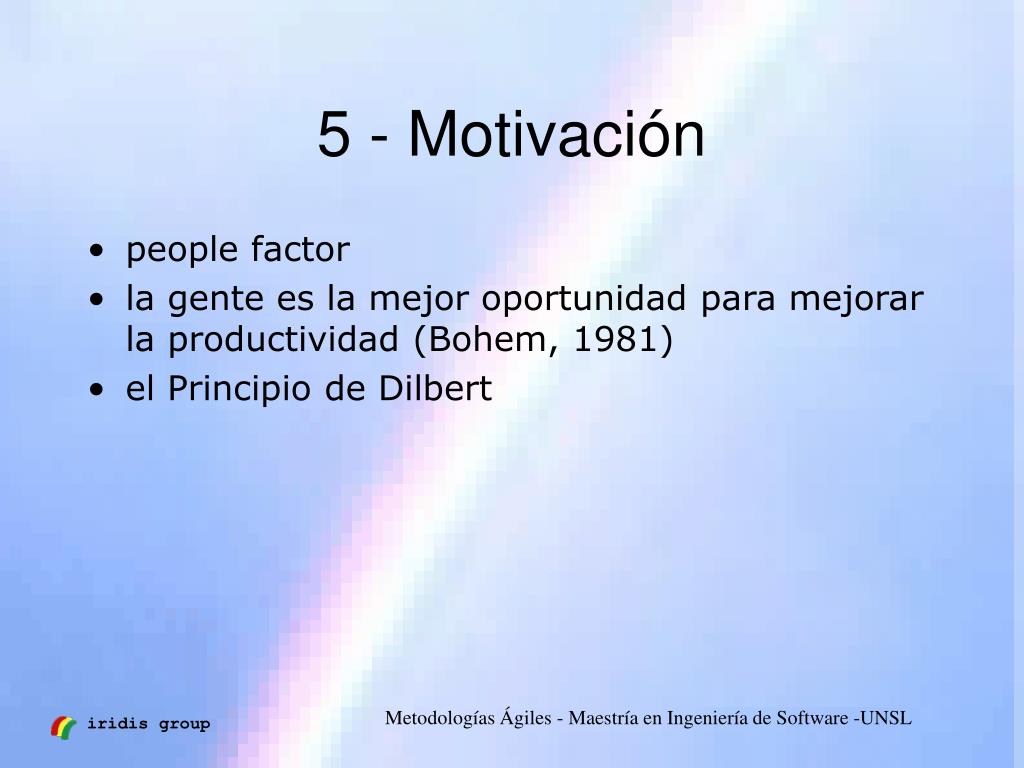 5 - Motivación

• people factor
• la gente es la mejor oportunidad para mejorar la productividad (Bohem, 1981)
• el Principio de Dilbert

iridis group

Metodologías Ágiles - Maestría en Ingeniería de Software -UNSL